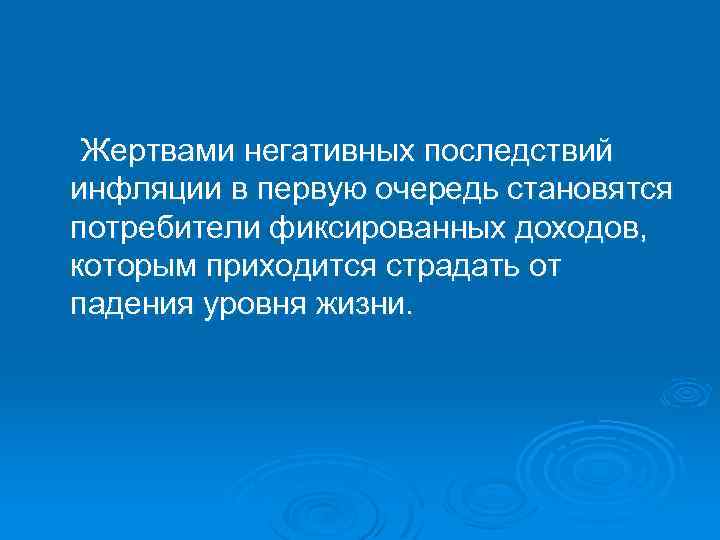 Жертвами негативных последствий инфляции в первую очередь становятся потребители фиксированных доходов, которым приходится страдать от падения уровня жизни.